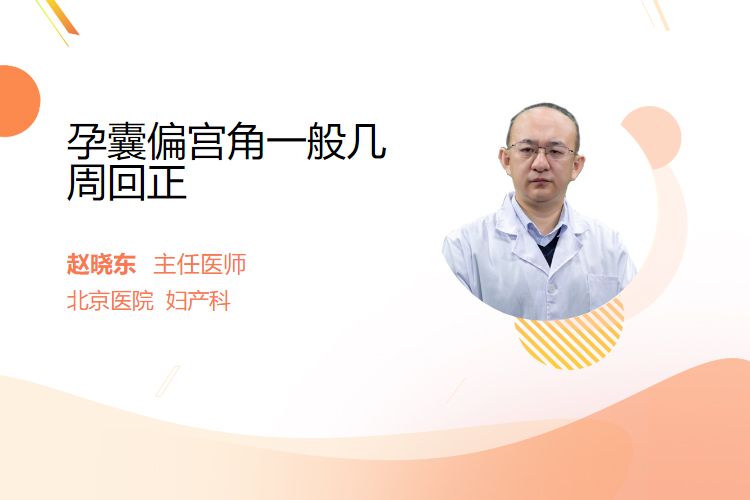 孕囊偏宫角一般几周回正

赵晓东 主任医师
北京医院 妇产科